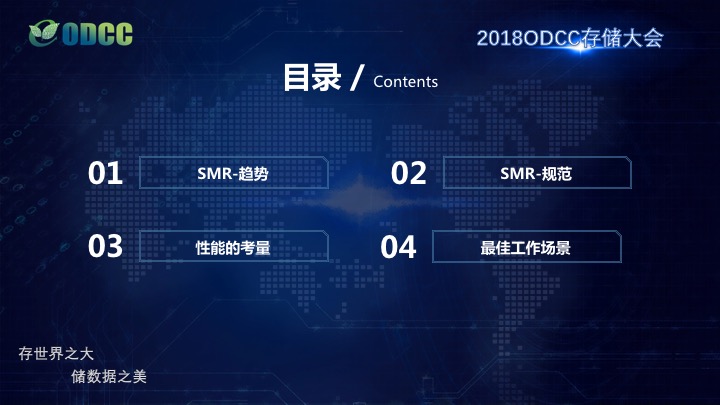 ODCC

2018ODCC存储大会

目录 / Contents

01 SMR-趋势

02 SMR-规范

03 性能的考量

04 最佳工作场景

存世界之大
储数据之美